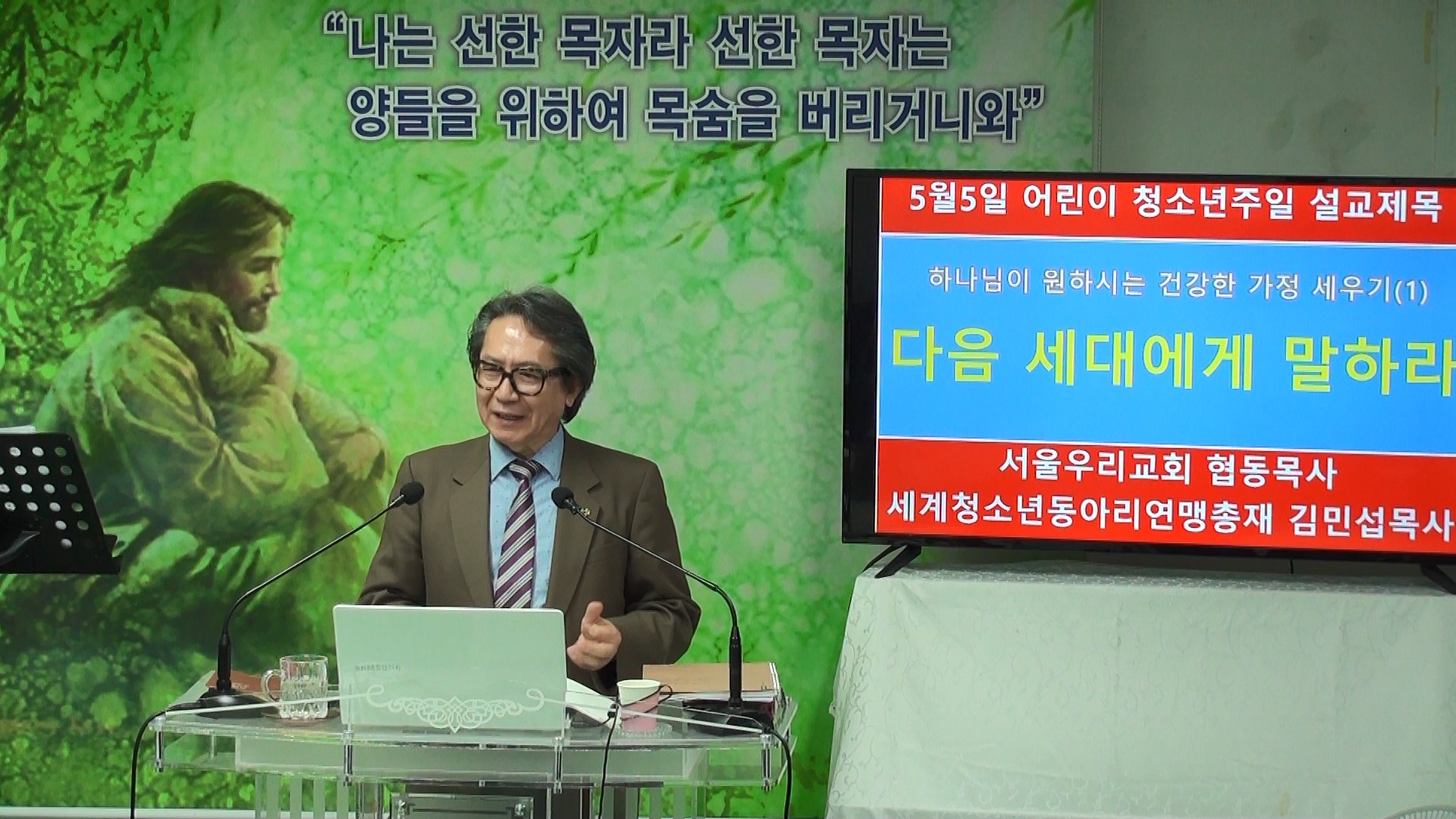 "나는 선한 목자라 선한 목자는 양들을 위하여 목숨을 버리거니와"

5월5일 어린이 청소년주일 설교제목

하나님이 원하시는 건강한 가정 세우기(1)

다음 세대에게 말하라

서울우리교회 협동목사
세계청소년동아리연맹총재 김민섭목사

SAMSUNG